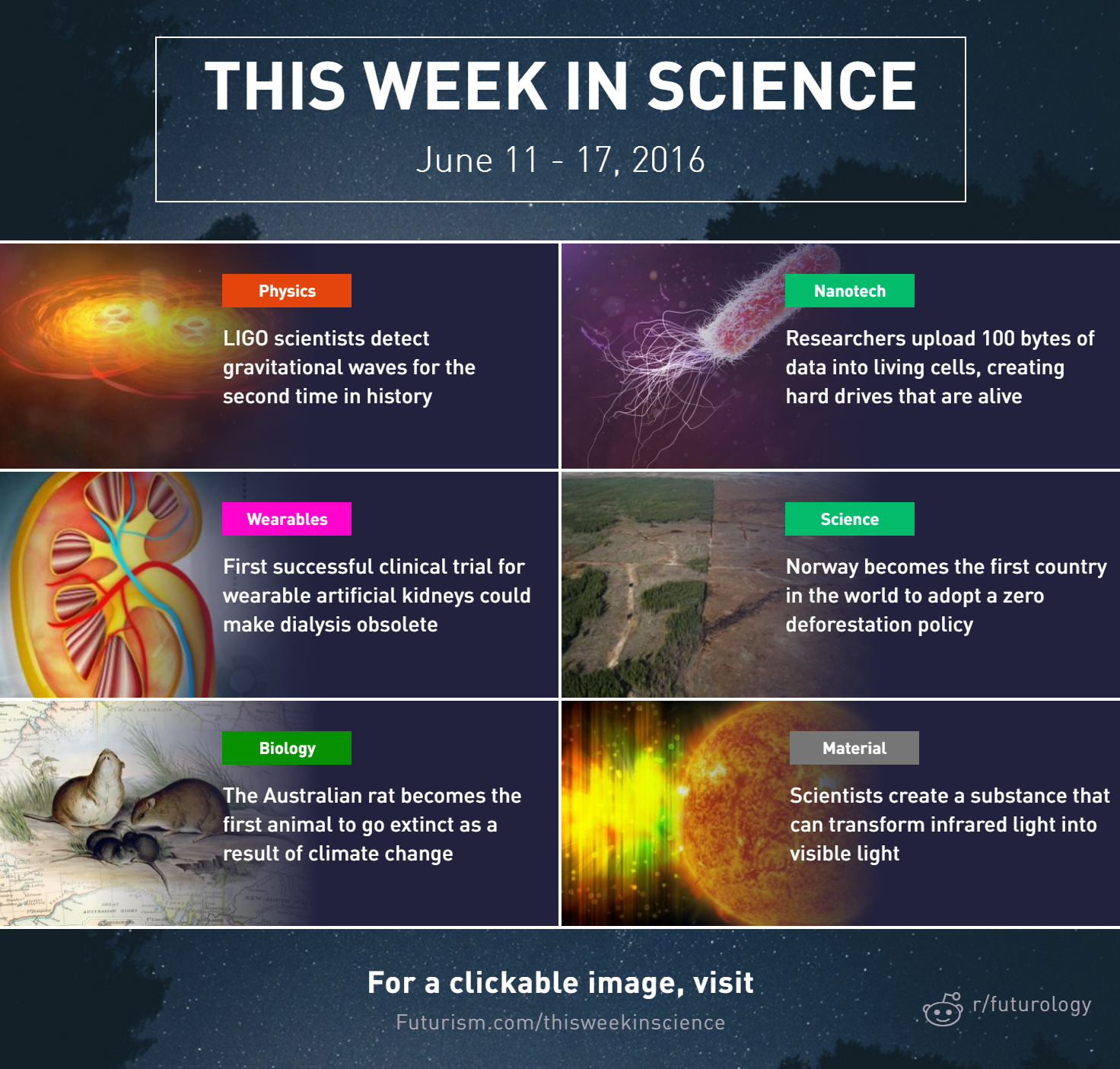 THIS WEEK IN SCIENCE

June 11 - 17, 2016

Physics

LIGO scientists detect gravitational waves for the second time in history

Nanotech

Researchers upload 100 bytes of data into living cells, creating hard drives that are alive

Wearables

First successful clinical trial for wearable artificial kidneys could make dialysis obsolete

Science

Norway becomes the first country in the world to adopt a zero deforestation policy

Biology

The Australian rat becomes the first animal to go extinct as a result of climate change

Material

Scientists create a substance that can transform infrared light into visible light

For a clickable image, visit

Futurism.com/thisweekinscience

r/futurology